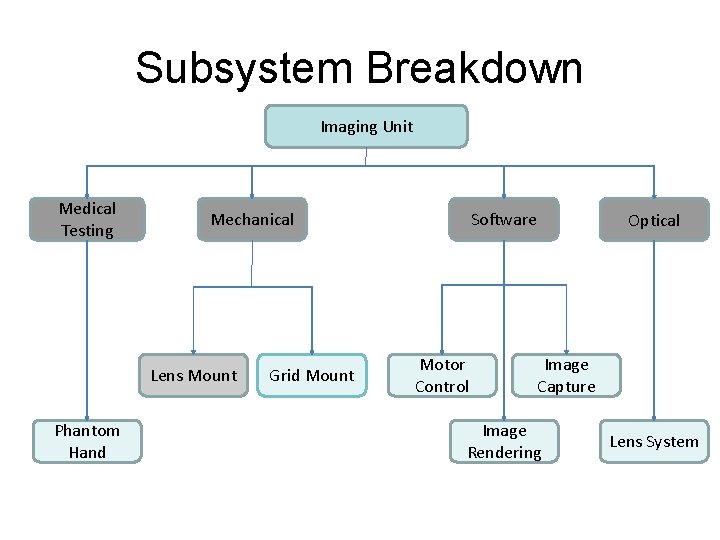 Subsystem Breakdown

Imaging Unit

Medical Testing

Mechanical

Software

Optical

Lens Mount

Grid Mount

Motor Control

Image Capture

Phantom Hand

Image Rendering

Lens System